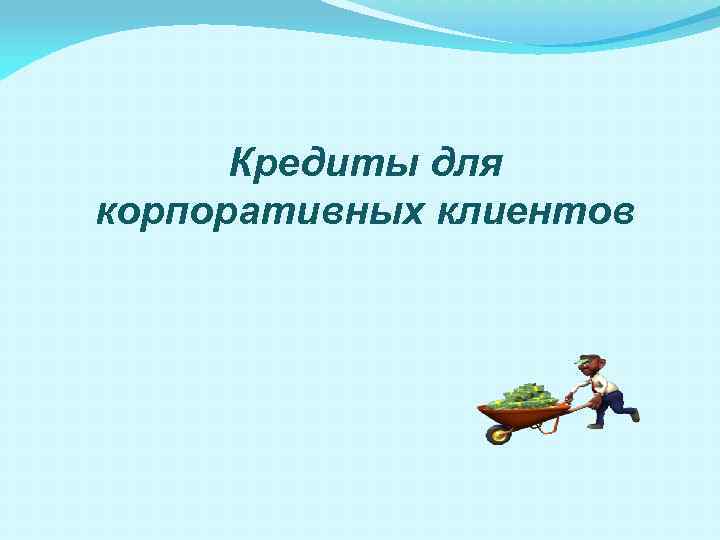 Кредиты для корпоративных клиентов